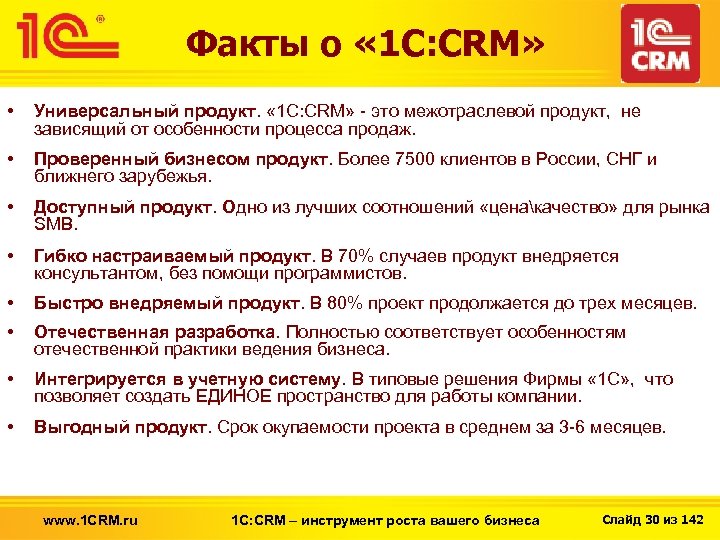 1С®

Факты о «1С:CRM»

1С CRM

• Универсальный продукт. «1С:CRM» - это межотраслевой продукт, не зависящий от особенности процесса продаж.

• Проверенный бизнесом продукт. Более 7500 клиентов в России, СНГ и ближнего зарубежья.

• Доступный продукт. Одно из лучших соотношений «цена\качество» для рынка SMB.

• Гибко настраиваемый продукт. В 70% случаев продукт внедряется консультантом, без помощи программистов.

• Быстро внедряемый продукт. В 80% проект продолжается до трех месяцев.

• Отечественная разработка. Полностью соответствует особенностям отечественной практики ведения бизнеса.

• Интегрируется в учетную систему. В типовые решения Фирмы «1С», что позволяет создать ЕДИНОЕ пространство для работы компании.

• Выгодный продукт. Срок окупаемости проекта в среднем за 3-6 месяцев.

www.1CRM.ru

1С:CRM – инструмент роста вашего бизнеса

Слайд 30 из 142